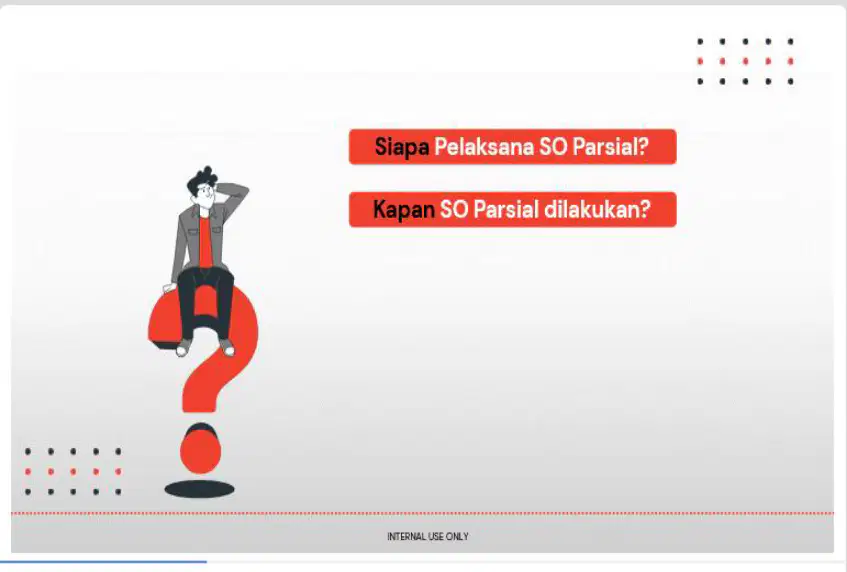 Siapa Pelaksana SO Parsial?

Kapan SO Parsial dilakukan?

INTERNAL USE ONLY